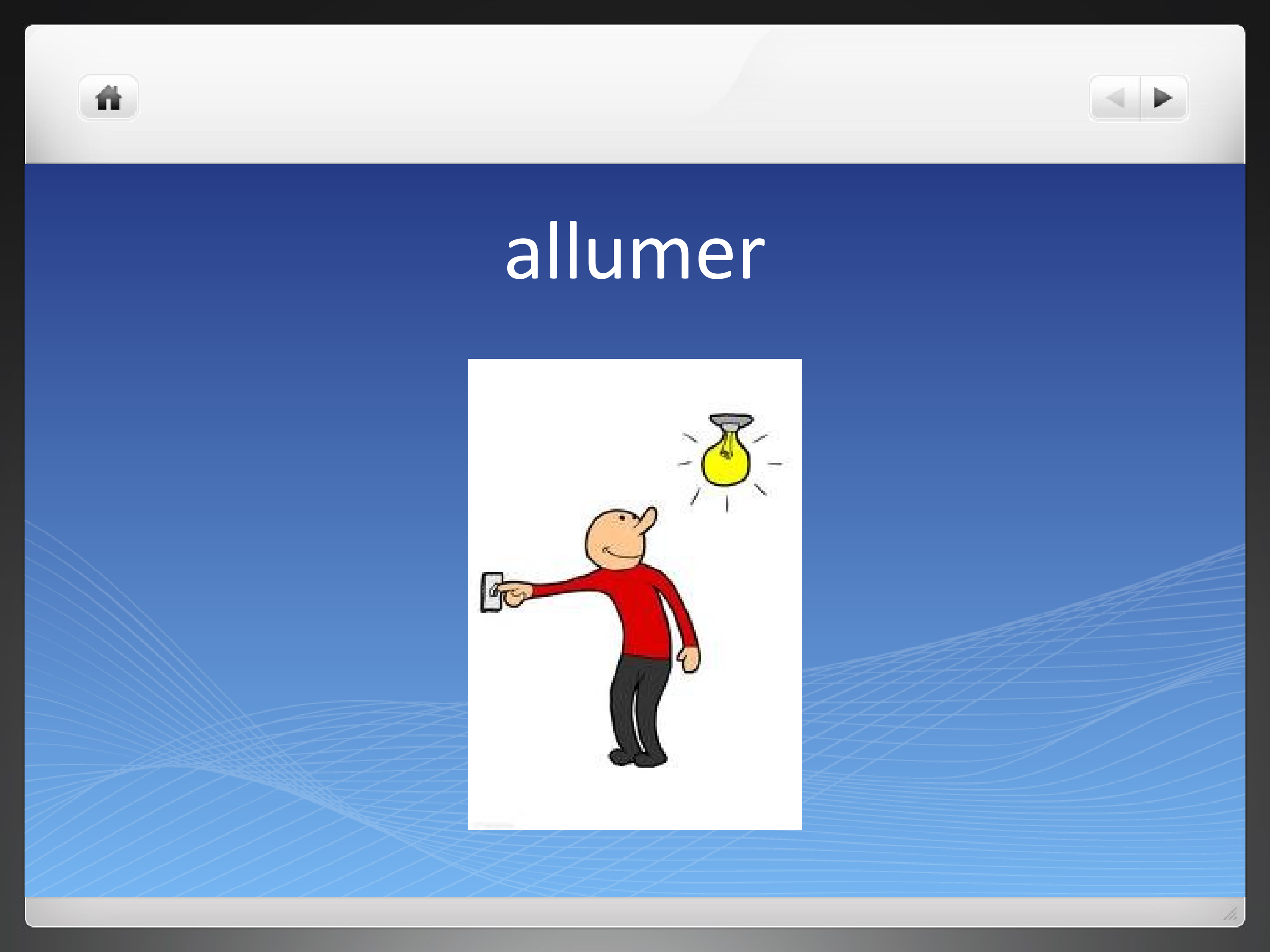 allumer